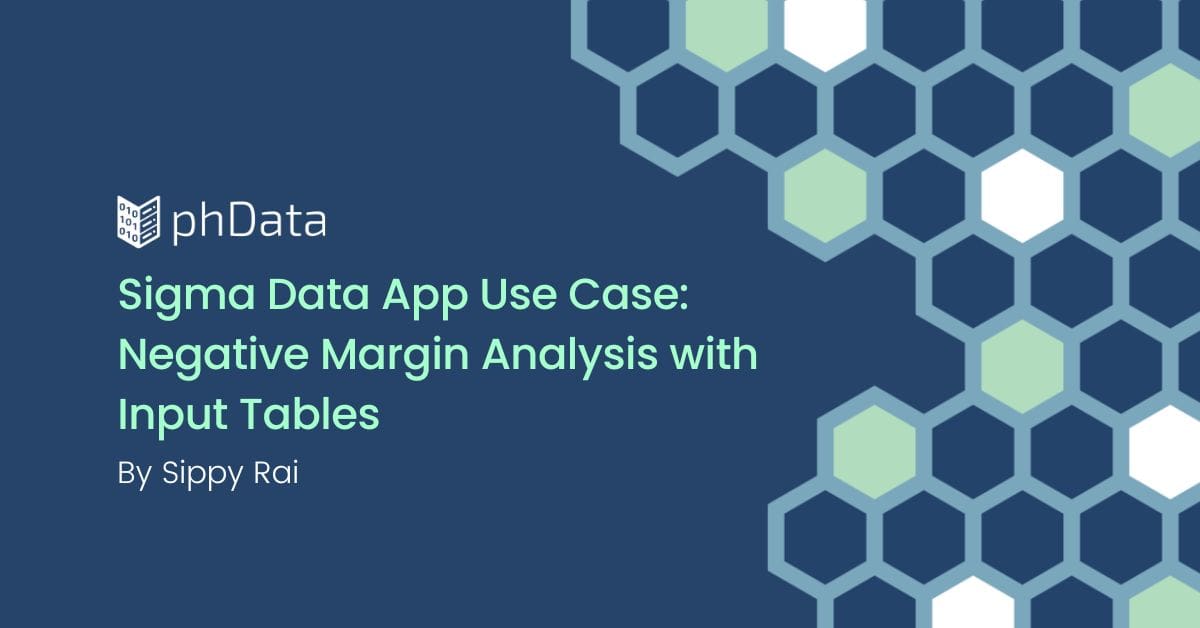 phData

Sigma Data App Use Case: Negative Margin Analysis with Input Tables

By Sippy Rai